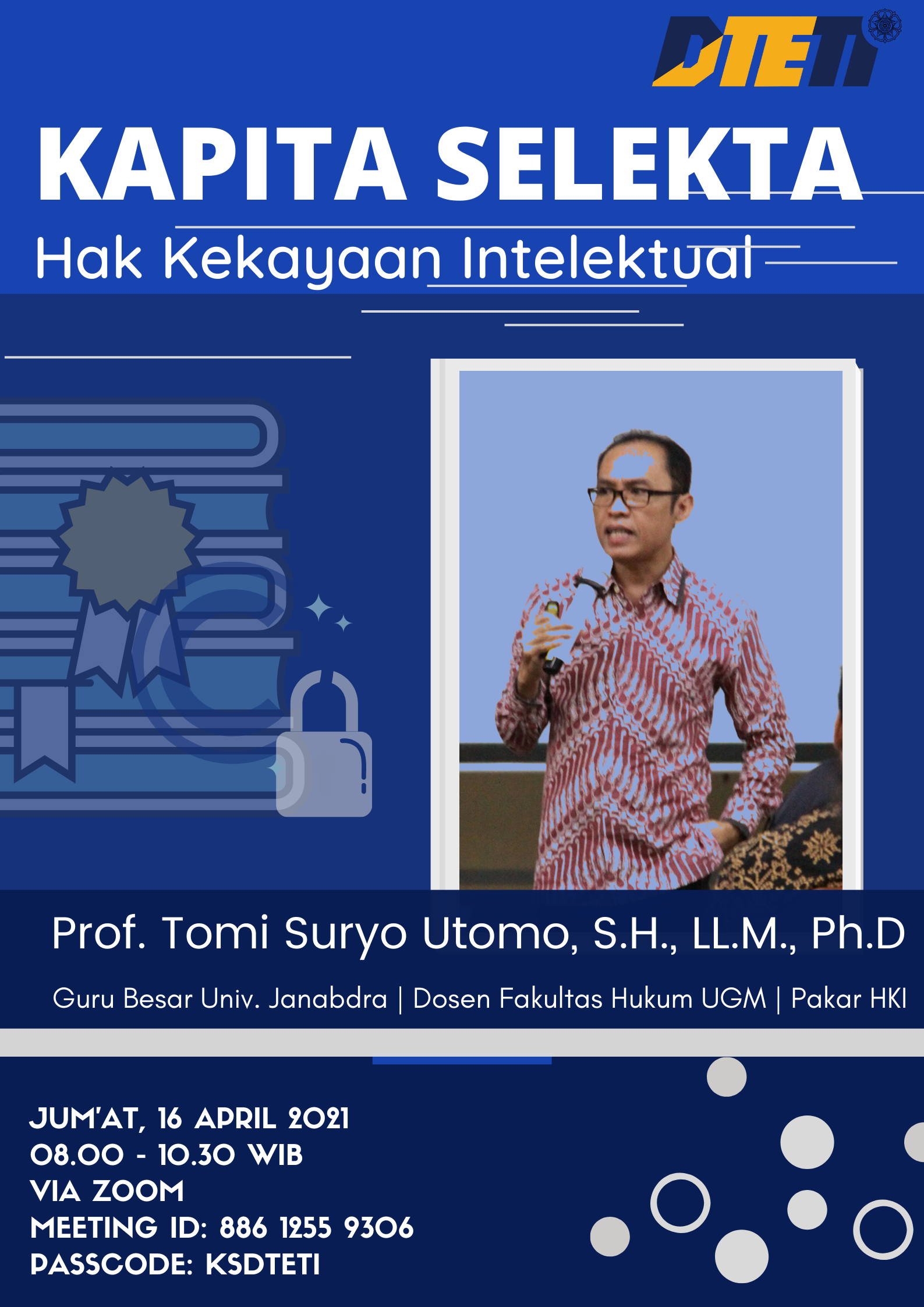 DTETI

KAPITA SELEKTA

Hak Kekayaan Intelektual

Prof. Tomi Suryo Utomo, S.H., LL.M., Ph.D

Guru Besar Univ. Janabdra | Dosen Fakultas Hukum UGM | Pakar HKI

JUM'AT, 16 APRIL 2021
08.00 - 10.30 WIB
VIA ZOOM
MEETING ID: 886 1255 9306
PASSCODE: KSDTETI